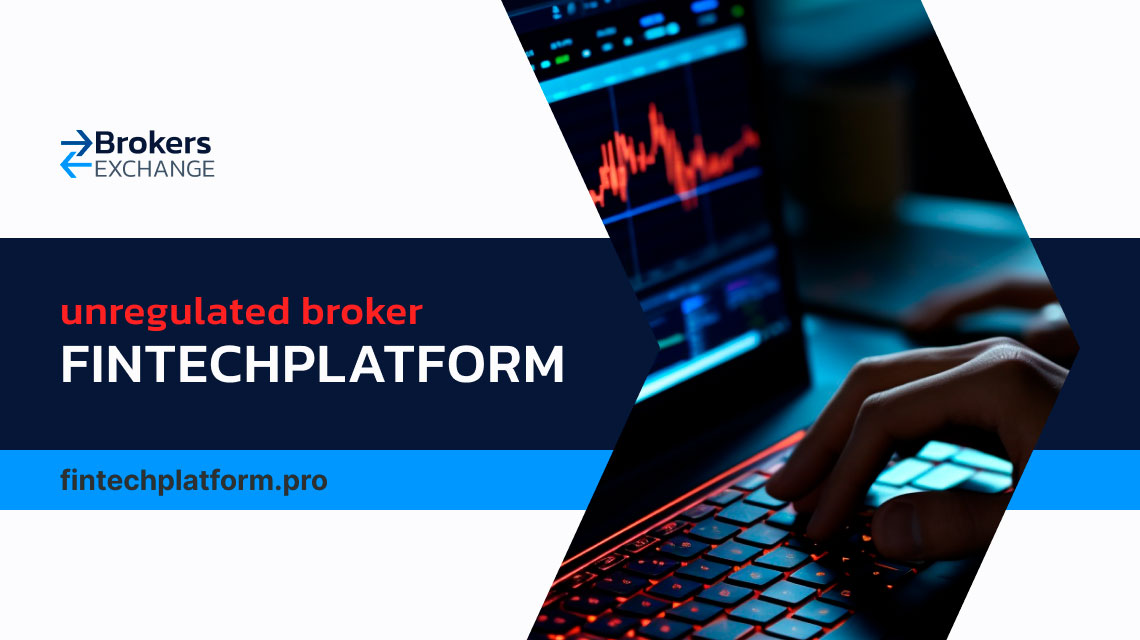 Brokers
EXCHANGE

unregulated broker
FINTECHPLATFORM

fintechplatform.pro